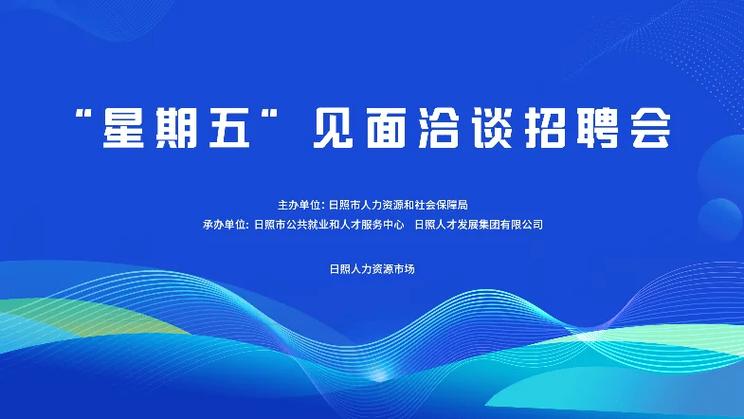 “星期五”见面洽谈招聘会

主办单位：日照市人力资源和社会保障局

承办单位：日照市公共就业和人才服务中心　日照人才发展集团有限公司

日照人力资源市场